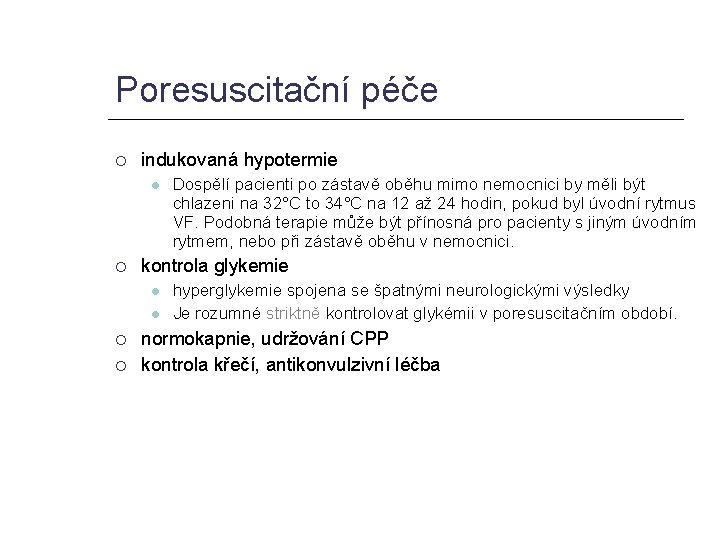 Poresuscitační péče

indukovaná hypotermie

Dospělí pacienti po zástavě oběhu mimo nemocnici by měli být chlazeni na 32°C to 34°C na 12 až 24 hodin, pokud byl úvodní rytmus VF. Podobná terapie může být přínosná pro pacienty s jiným úvodním rytmem, nebo při zástavě oběhu v nemocnici.

kontrola glykemie

hyperglykemie spojena se špatnými neurologickými výsledky

Je rozumné striktně kontrolovat glykémii v poresuscitačním období.

normokapnie, udržování CPP

kontrola křečí, antikonvulzivní léčba